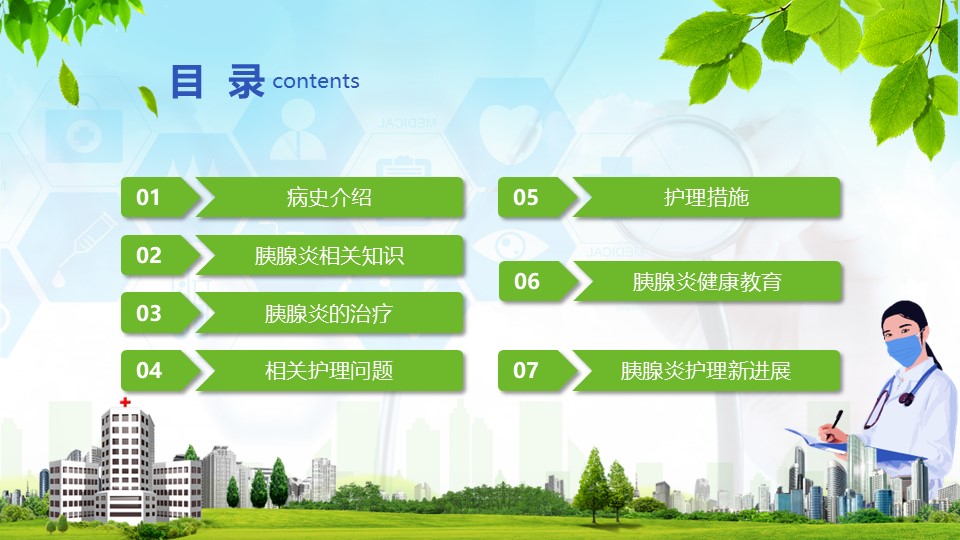 目 录 contents

01 病史介绍

02 胰腺炎相关知识

03 胰腺炎的治疗

04 相关护理问题

05 护理措施

06 胰腺炎健康教育

07 胰腺炎护理新进展